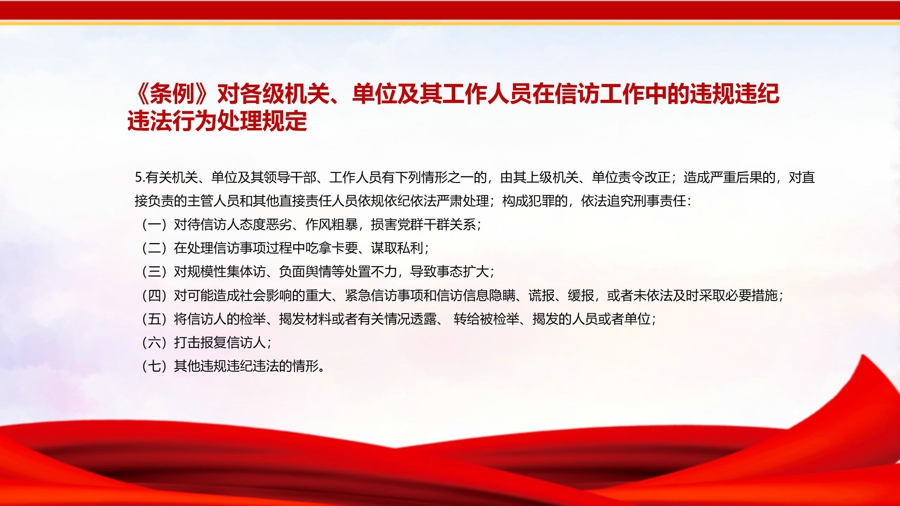 《条例》对各级机关、单位及其工作人员在信访工作中的违规违纪违法行为处理规定

5.有关机关、单位及其领导干部、工作人员有下列情形之一的，由其上级机关、单位责令改正；造成严重后果的，对直接负责的主管人员和其他直接责任人员依规依纪依法严肃处理；构成犯罪的，依法追究刑事责任：
（一）对待信访人态度恶劣、作风粗暴，损害党群干群关系；
（二）在处理信访事项过程中吃拿卡要、谋取私利；
（三）对规模性集体访、负面舆情等处置不力，导致事态扩大；
（四）对可能造成社会影响的重大、紧急信访事项和信访信息隐瞒、谎报、缓报，或者未依法及时采取必要措施；
（五）将信访人的检举、揭发材料或者有关情况透露、 转给被检举、揭发的人员或者单位；
（六）打击报复信访人；
（七）其他违规违纪违法的情形。